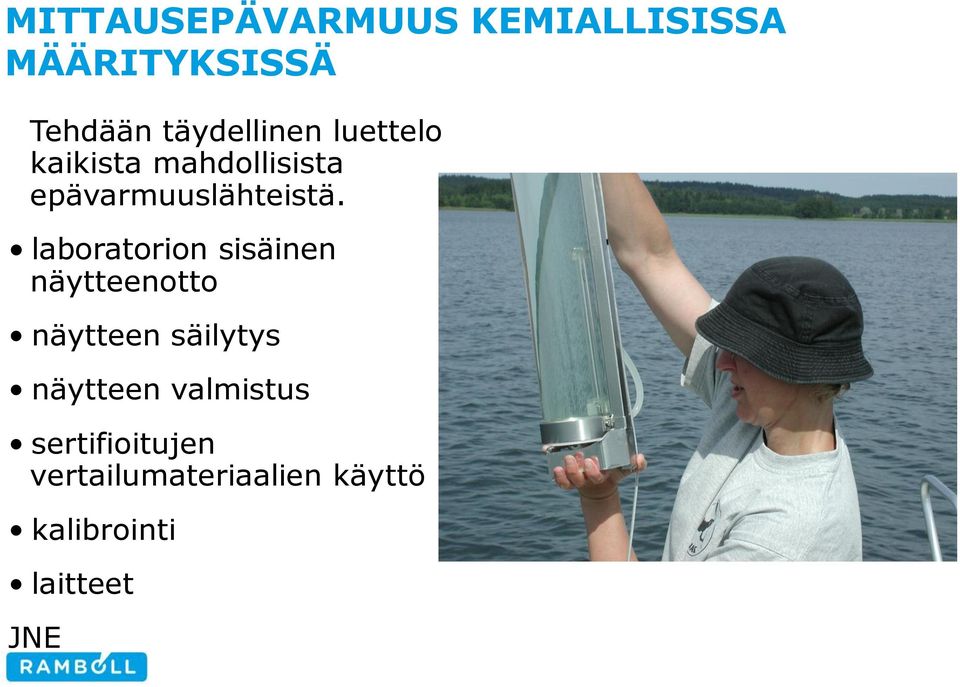 MITTAUSEPÄVARMUUS KEMIALLISISSA MÄÄRITYKSISSÄ

Tehdään täydellinen luettelo kaikista mahdollisista epävarmuuslähteistä.

• laboratorion sisäinen näytteenotto

• näytteen säilytys

• näytteen valmistus

• sertifioitujen vertailumateriaalien käyttö

• kalibrointi

• laitteet

JNE

RAMBOLL